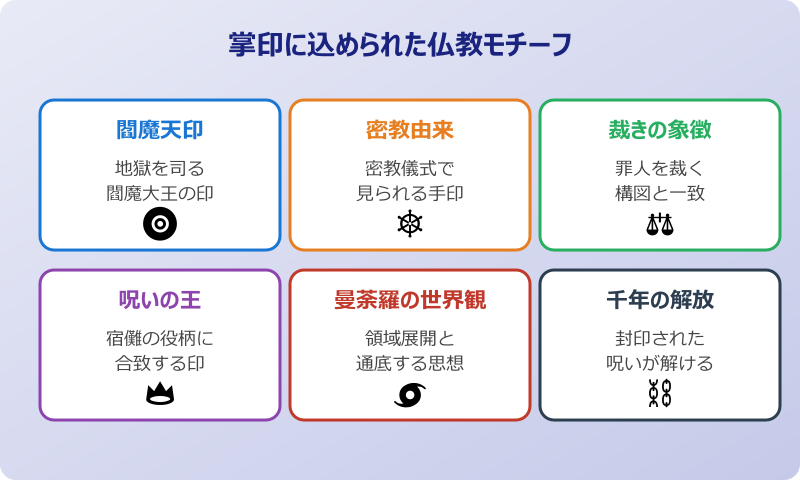 掌印に込められた仏教モチーフ

閻魔天印

地獄を司る
閻魔大王の印

密教由来

密教儀式で
見られる手印

裁きの象徴

罪人を裁く
構図と一致

呪いの王

宿儺の役柄に
合致する印

曼荼羅の世界観

領域展開と
通底する思想

千年の解放

封印された
呪いが解ける